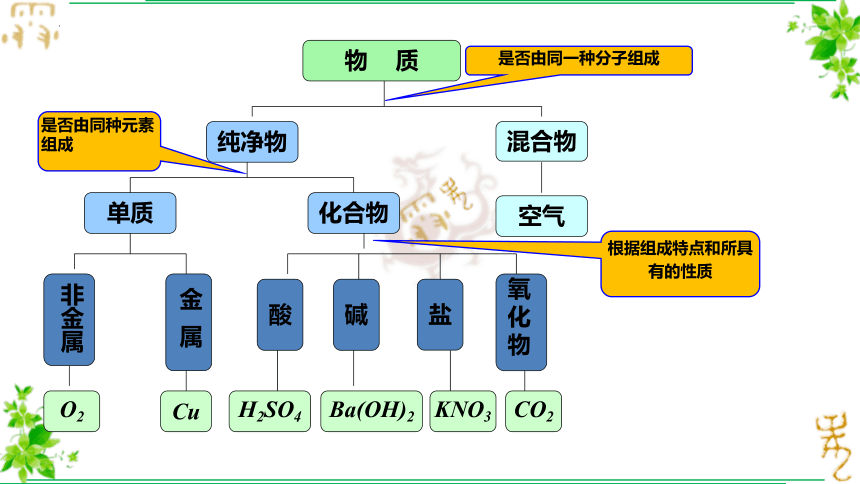 物 质

是否由同一种分子组成

是否由同种元素组成

纯净物

混合物

单质

化合物

空气

根据组成特点和所具有的性质

非金属

金属

酸

碱

盐

氧化物

$O_2$

$Cu$

$H_2SO_4$

$Ba(OH)_2$

$KNO_3$

$CO_2$